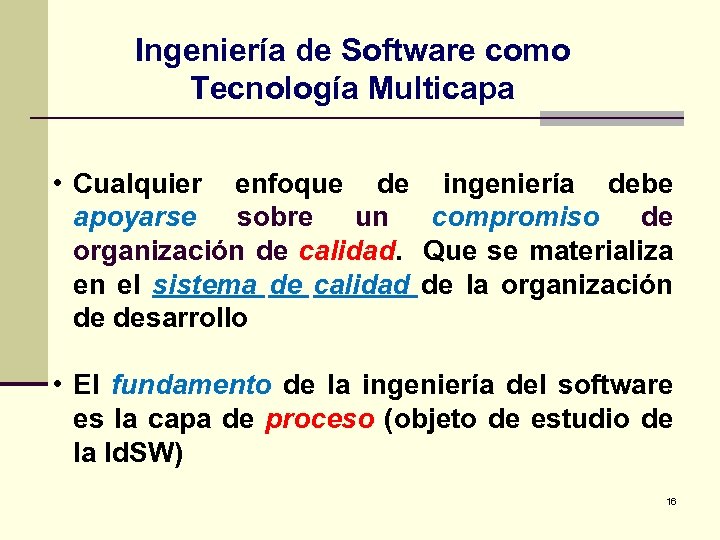 Ingeniería de Software como Tecnología Multicapa

• Cualquier enfoque de ingeniería debe apoyarse sobre un compromiso de organización de calidad. Que se materializa en el sistema de calidad de la organización de desarrollo

• El fundamento de la ingeniería del software es la capa de proceso (objeto de estudio de la IdSW)

16